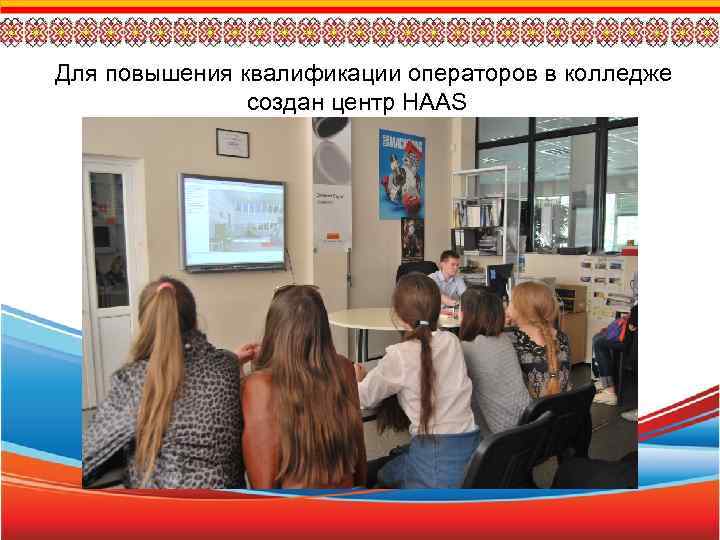 Для повышения квалификации операторов в колледже создан центр HAAS